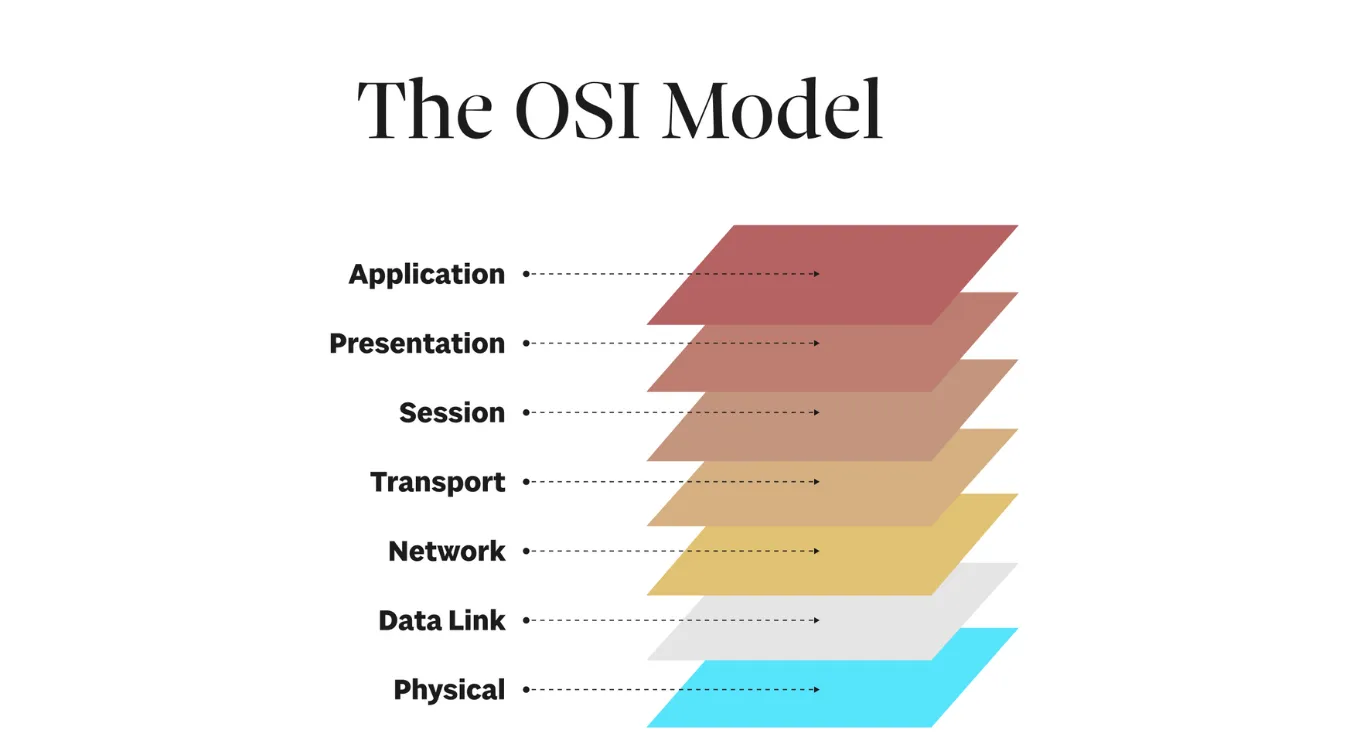 The OSI Model

Application

Presentation

Session

Transport

Network

Data Link

Physical